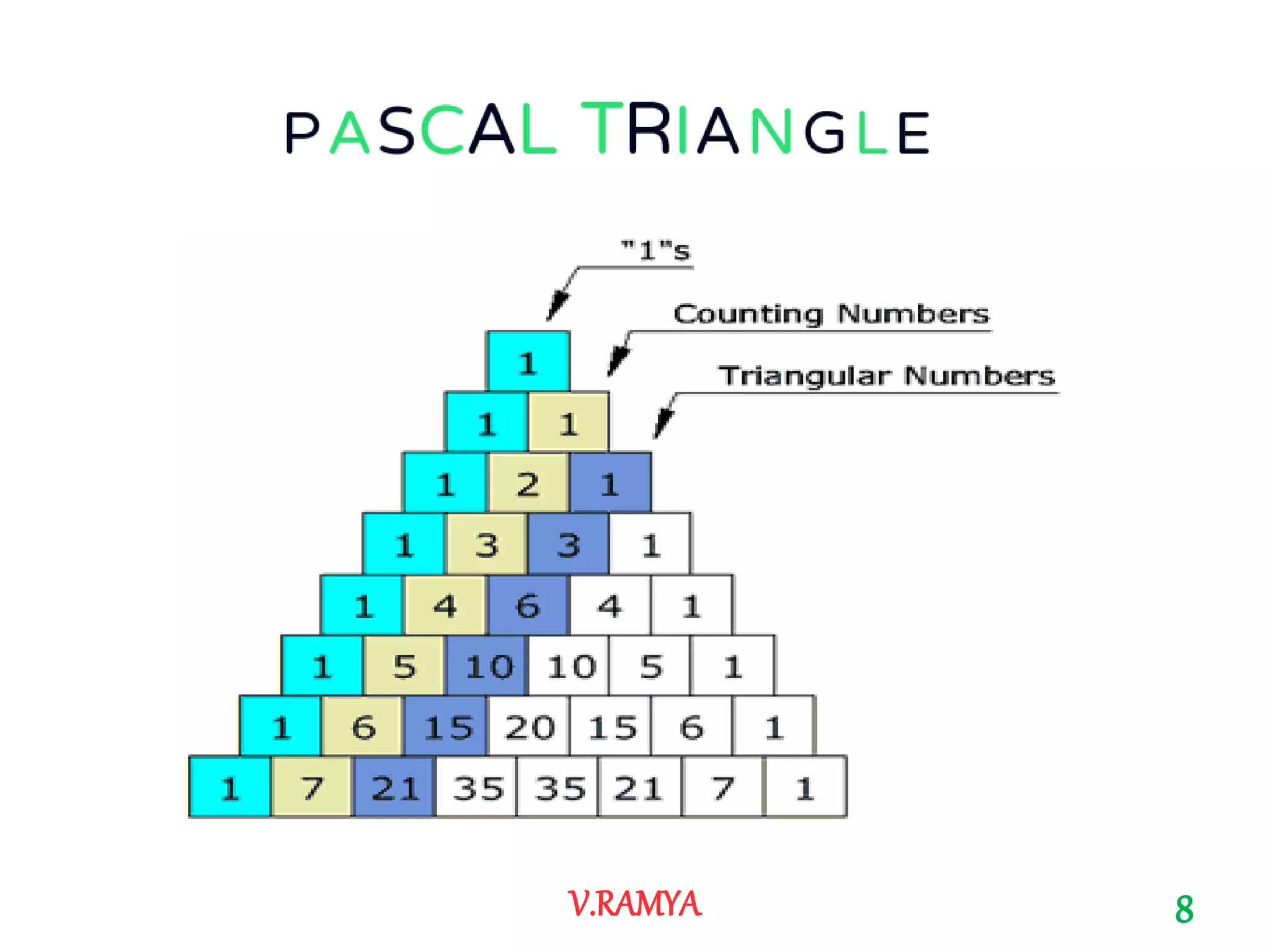 PASCAL TRIANGLE

"1"s

Counting Numbers

Triangular Numbers

1

1 1

1 2 1

1 3 3 1

1 4 6 4 1

1 5 10 10 5 1

1 6 15 20 15 6 1

1 7 21 35 35 21 7 1

V.RAMYA

8